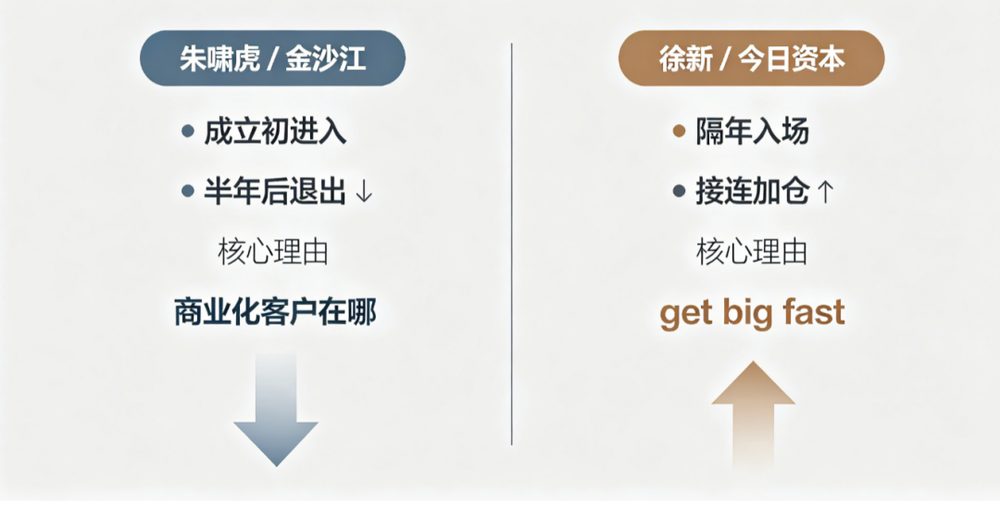 朱啸虎 / 金沙江

• 成立初进入

• 半年后退出 ↓

核心理由

商业化客户在哪

徐新 / 今日资本

• 隔年入场

• 接连加仓 ↑

核心理由

get big fast